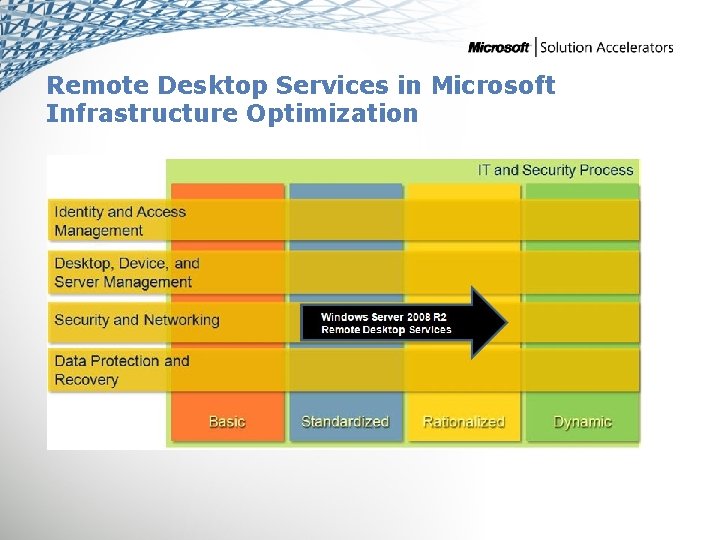 Microsoft | Solution Accelerators

Remote Desktop Services in Microsoft Infrastructure Optimization

IT and Security Process

Identity and Access Management

Desktop, Device, and Server Management

Security and Networking

Windows Server 2008 R2 Remote Desktop Services

Data Protection and Recovery

Basic

Standardized

Rationalized

Dynamic